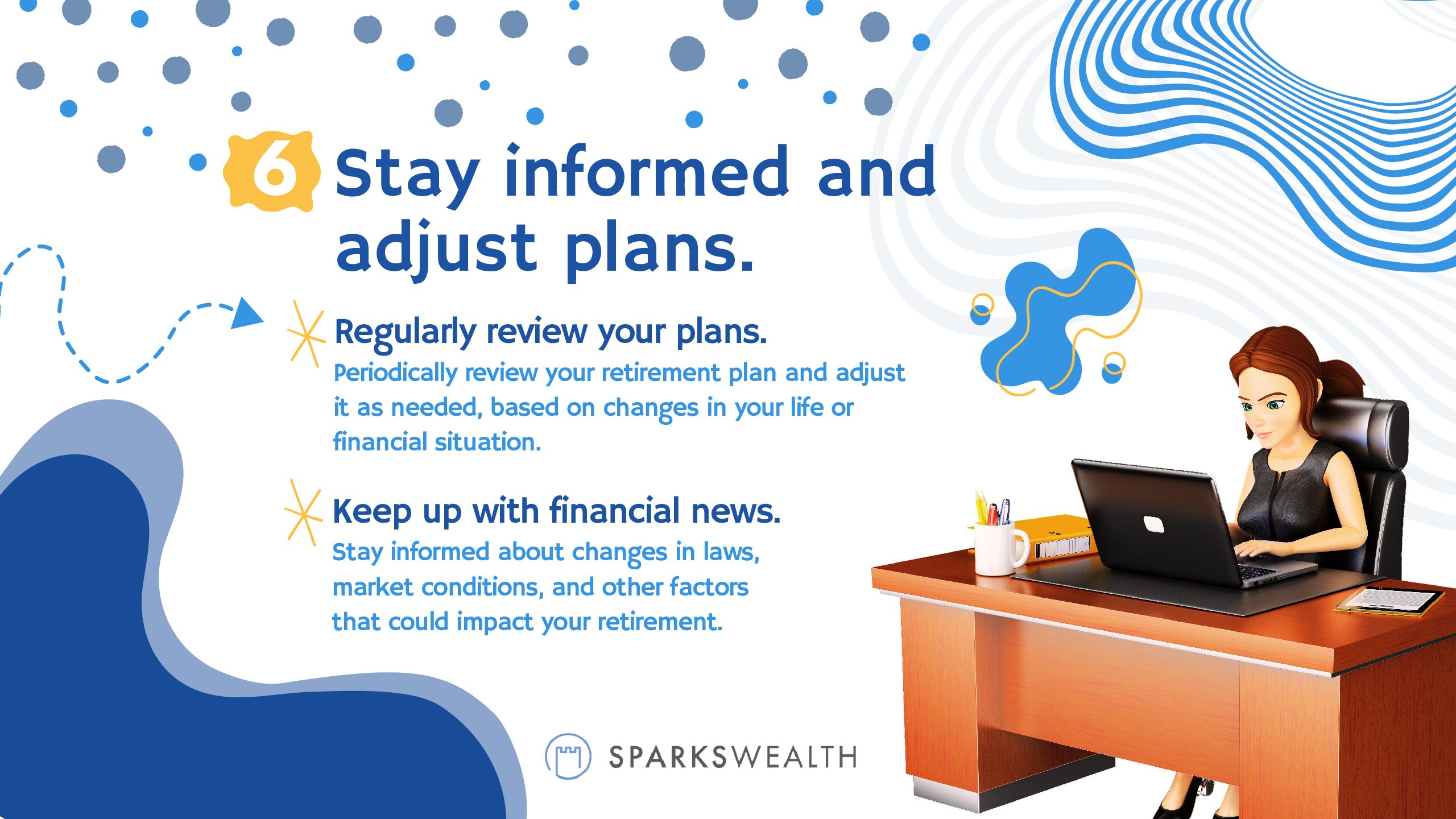 6 Stay informed and adjust plans.

Regularly review your plans.
Periodically review your retirement plan and adjust it as needed, based on changes in your life or financial situation.

Keep up with financial news.
Stay informed about changes in laws, market conditions, and other factors that could impact your retirement.

SPARKSWEALTH